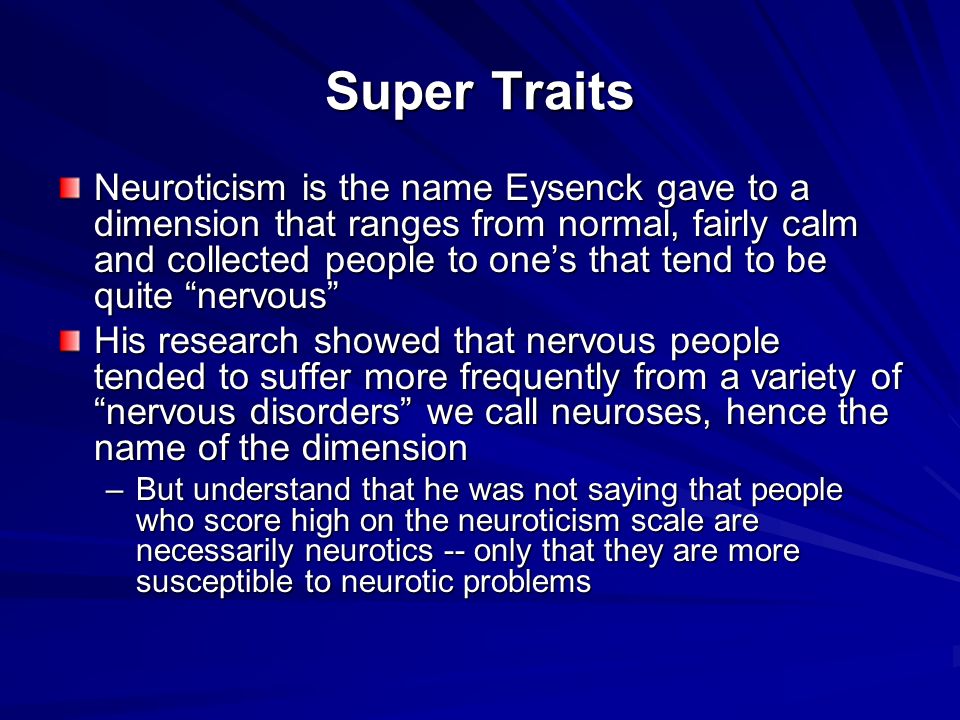 Super Traits

Neuroticism is the name Eysenck gave to a dimension that ranges from normal, fairly calm and collected people to one’s that tend to be quite “nervous”

His research showed that nervous people tended to suffer more frequently from a variety of “nervous disorders” we call neuroses, hence the name of the dimension

– But understand that he was not saying that people who score high on the neuroticism scale are necessarily neurotics -- only that they are more susceptible to neurotic problems